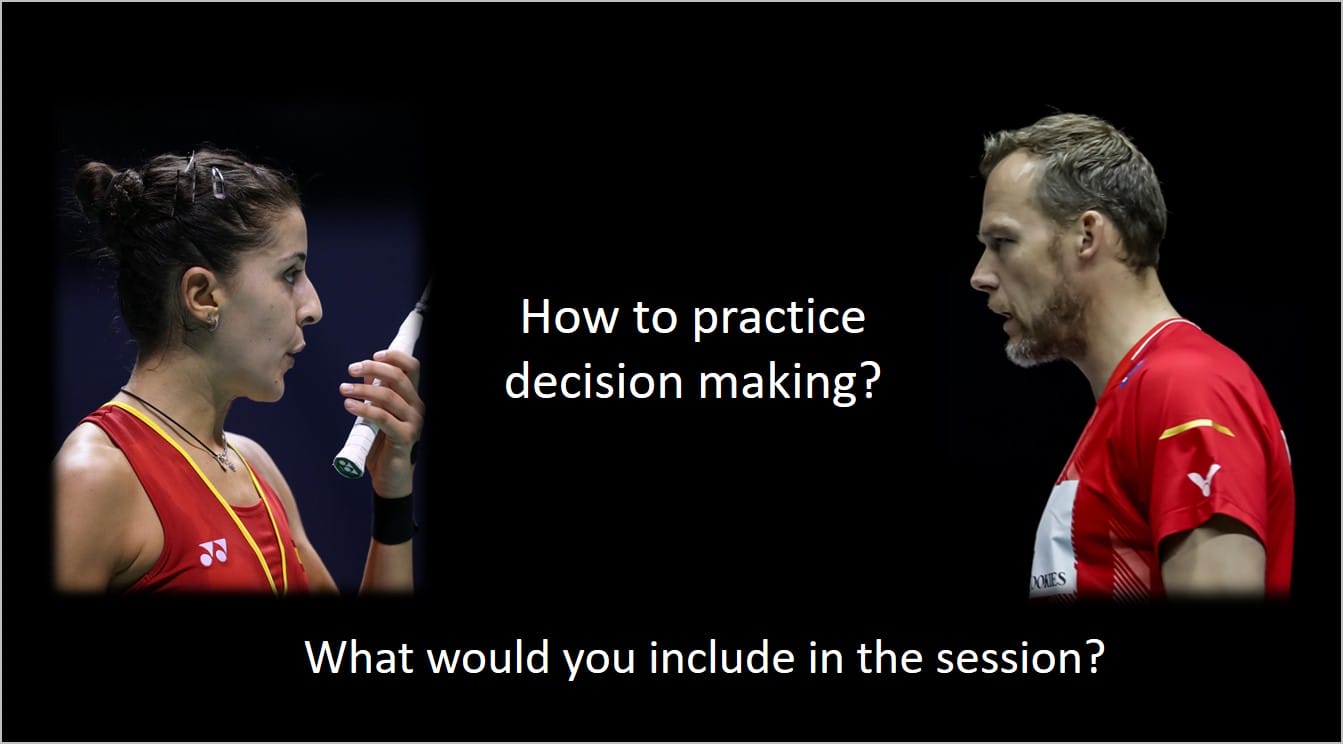 How to practice decision making?

What would you include in the session?